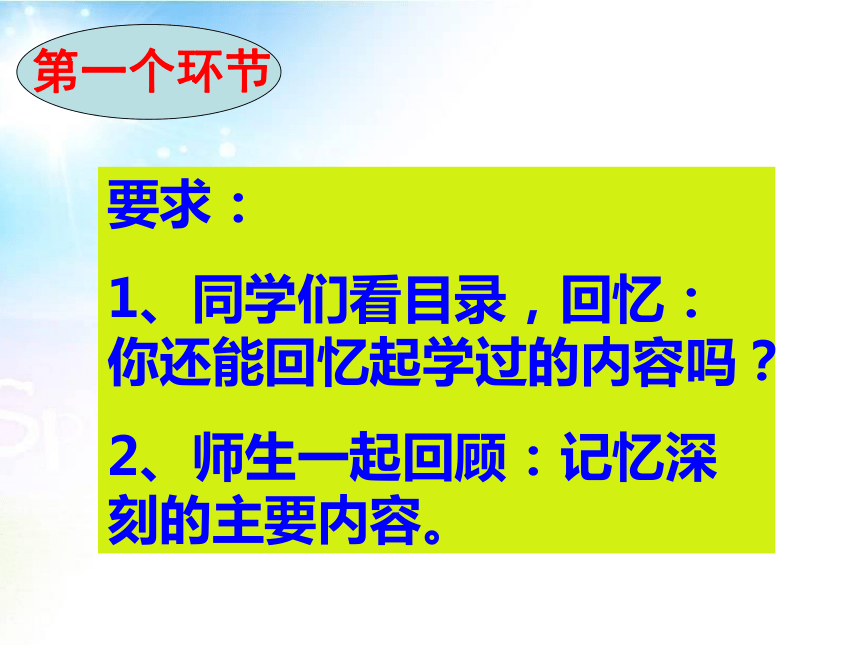 第一个环节

要求：

1、同学们看目录，回忆：你还能回忆起学过的内容吗？

2、师生一起回顾：记忆深刻的主要内容。